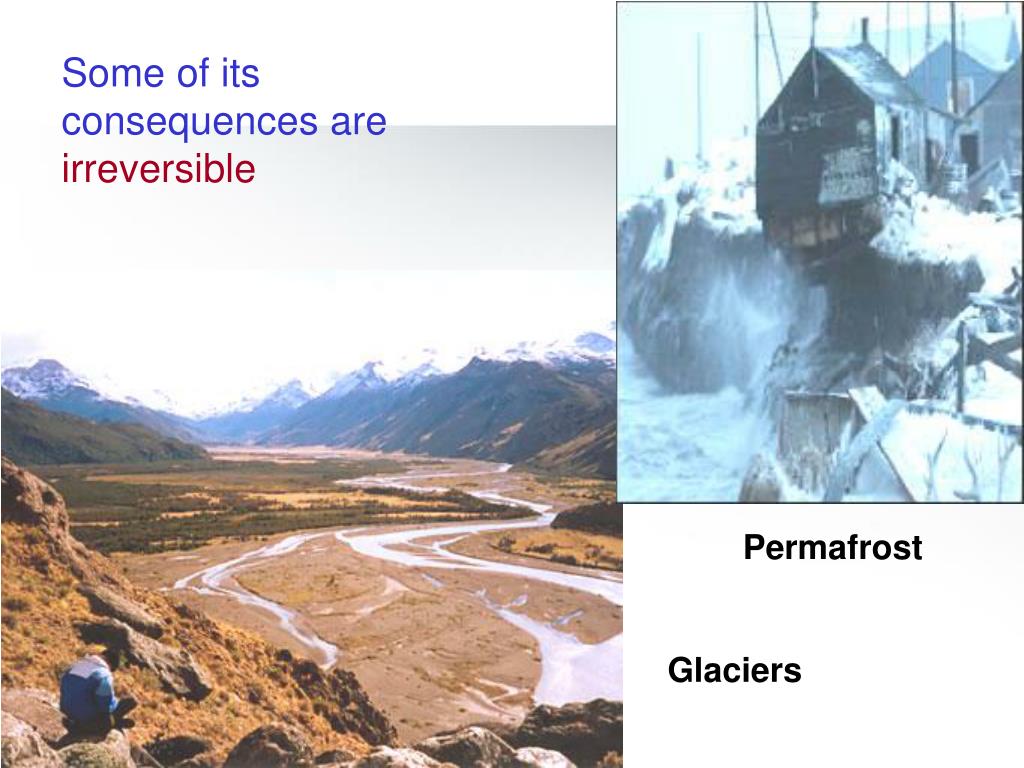 Some of its consequences are irreversible

Permafrost

Glaciers